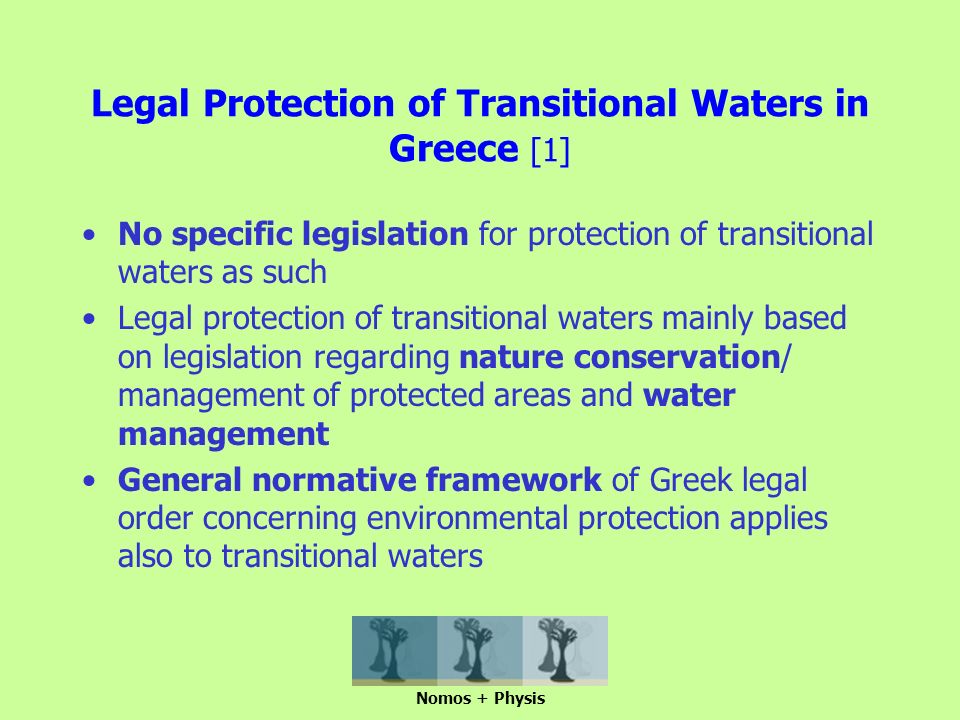 Legal Protection of Transitional Waters in Greece [1]

• No specific legislation for protection of transitional waters as such
• Legal protection of transitional waters mainly based on legislation regarding nature conservation/ management of protected areas and water management
• General normative framework of Greek legal order concerning environmental protection applies also to transitional waters

Nomos + Physis